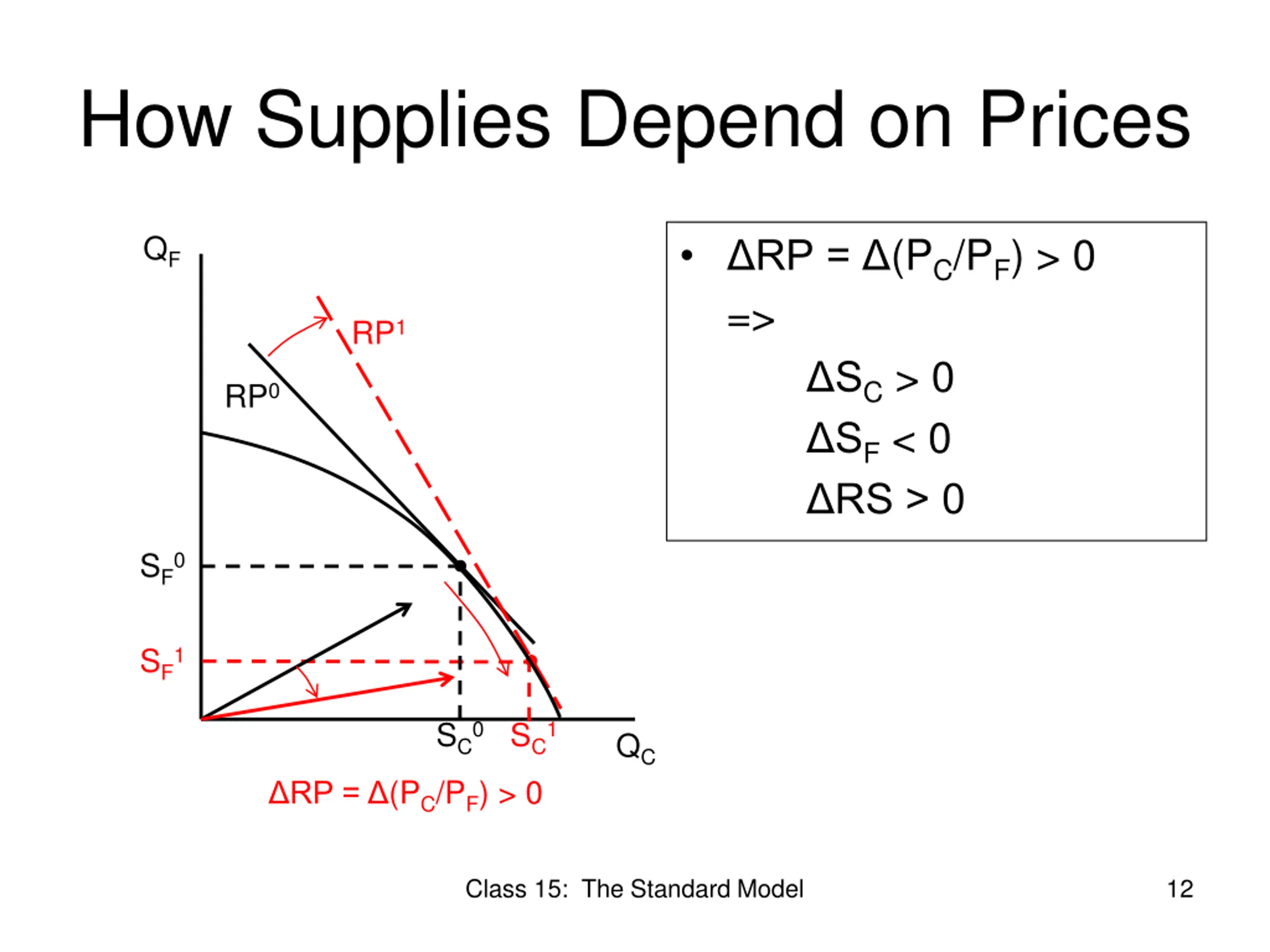 How Supplies Depend on Prices

$Q_F$

$RP^1$

$RP^0$

$S_F^0$

$S_F^1$

$S_C^0$ $S_C^1$ $Q_C$

$\Delta RP = \Delta(P_C/P_F) > 0$

• $\Delta RP = \Delta(P_C/P_F) > 0$

=>

$\Delta S_C > 0$

$\Delta S_F < 0$

$\Delta RS > 0$

Class 15: The Standard Model

12